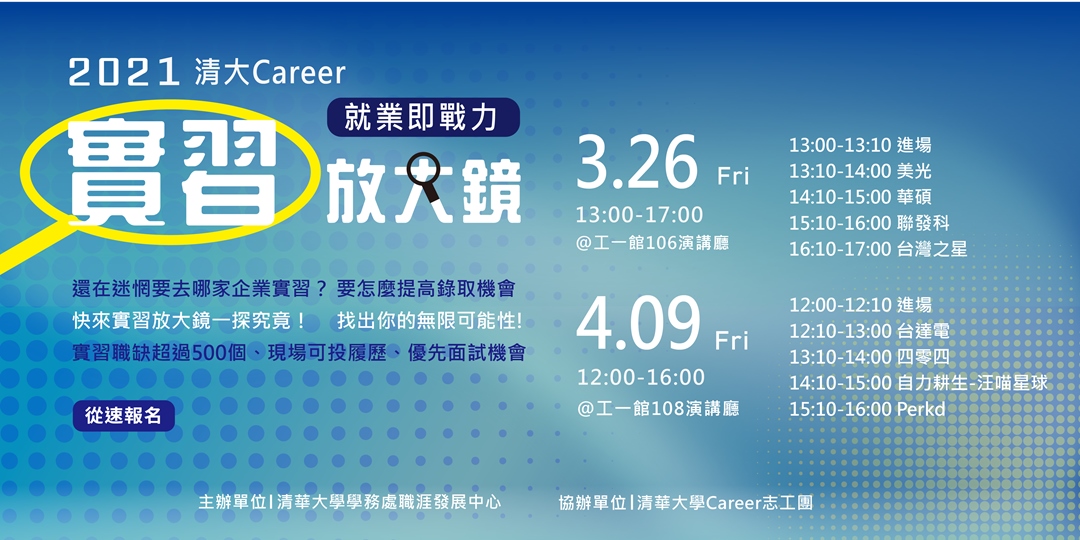 2021 清大Career

就業即戰力

實習 放大鏡

還在迷惘要去哪家企業實習？ 要怎麼提高錄取機會
快來實習放大鏡一探究竟！ 找出你的無限可能性!
實習職缺超過500個、現場可投履歷、優先面試機會

從速報名

3.26 Fri
13:00-17:00
@工一館106演講廳

13:00-13:10 進場
13:10-14:00 美光
14:10-15:00 華碩
15:10-16:00 聯發科
16:10-17:00 台灣之星

4.09 Fri
12:00-16:00
@工一館108演講廳

12:00-12:10 進場
12:10-13:00 台達電
13:10-14:00 四零四
14:10-15:00 自力耕生-汪喵星球
15:10-16:00 Perkd

主辦單位 | 清華大學學務處職涯發展中心 協辦單位 | 清華大學Career志工團